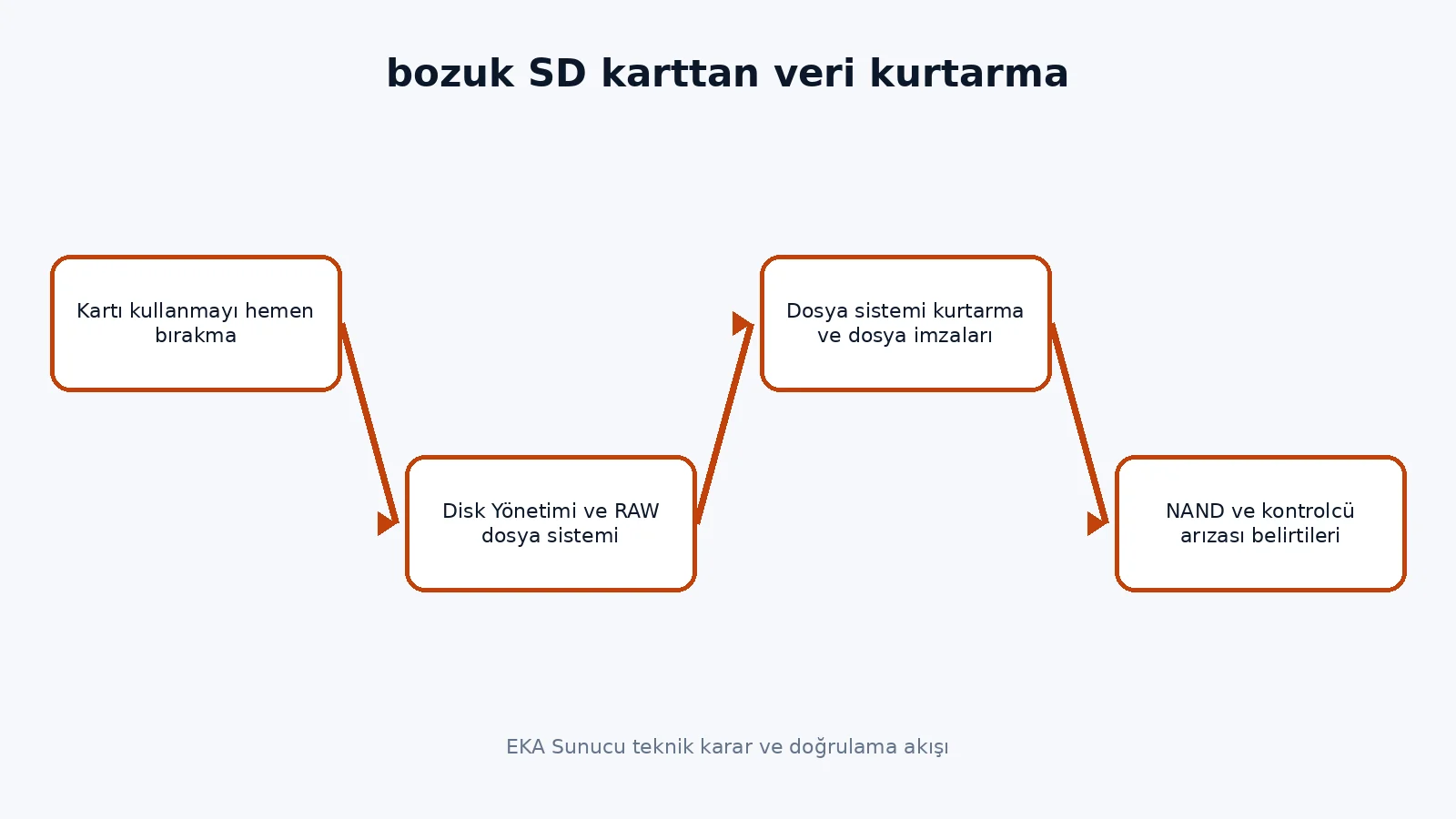 bozuk SD karttan veri kurtarma

Kartı kullanmayı hemen bırakma

Disk Yönetimi ve RAW dosya sistemi

Dosya sistemi kurtarma ve dosya imzaları

NAND ve kontrolcü arızası belirtileri

EKA Sunucu teknik karar ve doğrulama akışı